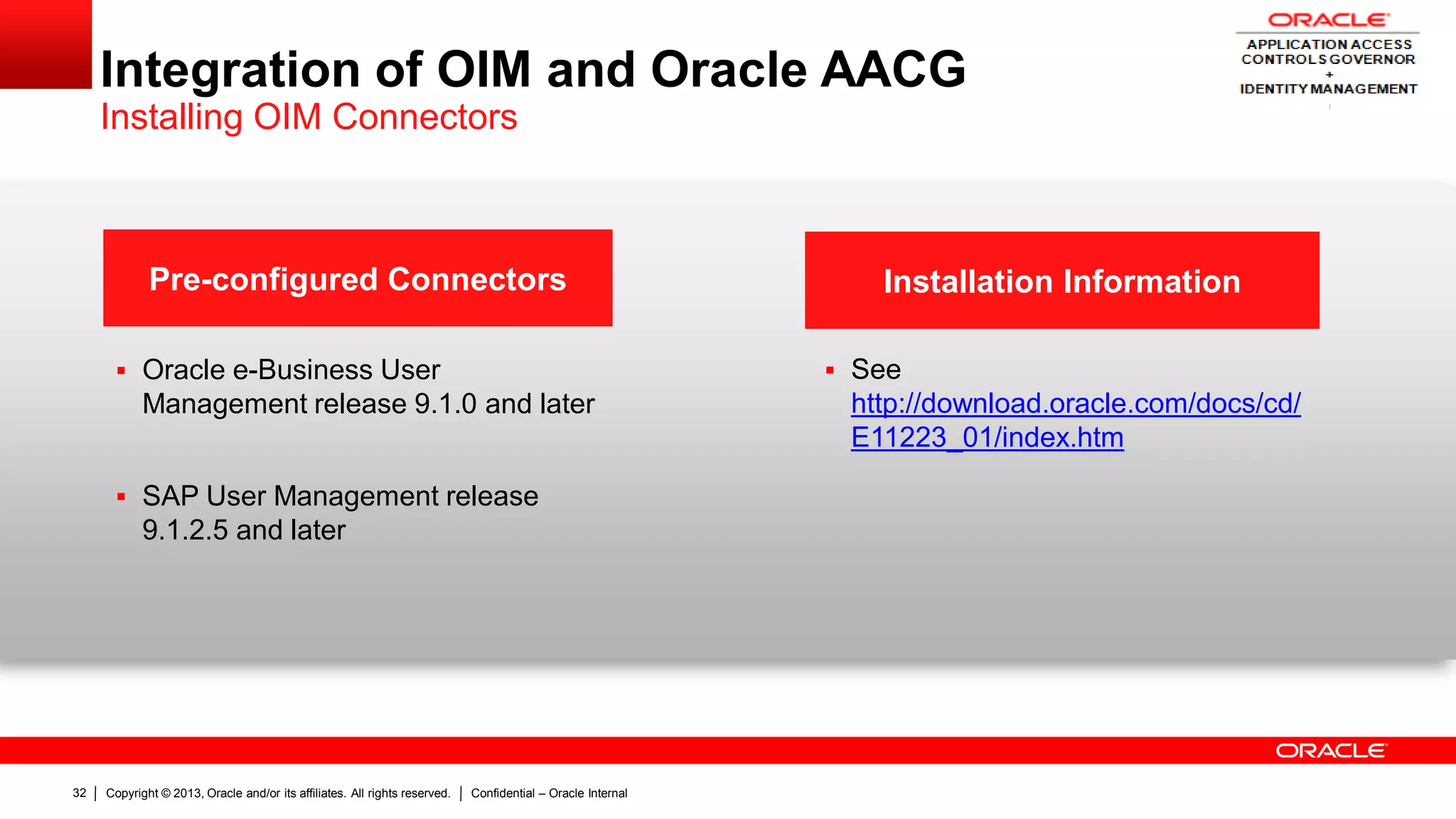 Integration of OIM and Oracle AACG
Installing OIM Connectors

ORACLE
APPLICATION ACCESS CONTROLS GOVERNOR
+
IDENTITY MANAGEMENT

Pre-configured Connectors

▪ Oracle e-Business User Management release 9.1.0 and later

▪ SAP User Management release 9.1.2.5 and later

Installation Information

▪ See http://download.oracle.com/docs/cd/E11223_01/index.htm

ORACLE

32 | Copyright © 2013, Oracle and/or its affiliates. All rights reserved. | Confidential – Oracle Internal